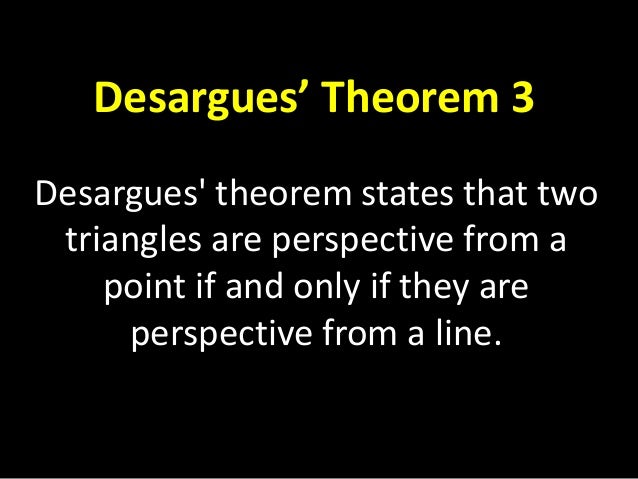 Desargues’ Theorem 3

Desargues' theorem states that two triangles are perspective from a point if and only if they are perspective from a line.